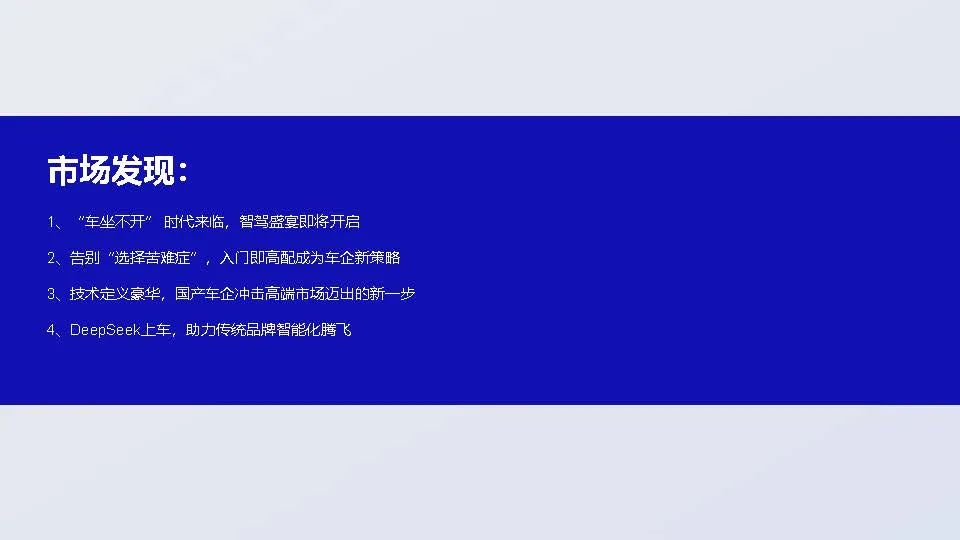 市场发现：

1、“车坐不开” 时代来临，智驾盛宴即将开启

2、告别“选择苦难症”，入门即高配成为车企新策略

3、技术定义豪华，国产车企冲击高端市场迈出的新一步

4、DeepSeek上车，助力传统品牌智能化腾飞